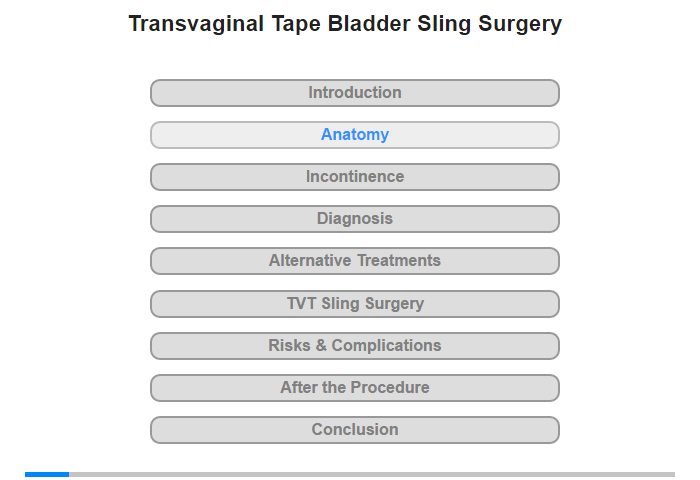 Transvaginal Tape Bladder Sling Surgery

Introduction

Anatomy

Incontinence

Diagnosis

Alternative Treatments

TVT Sling Surgery

Risks & Complications

After the Procedure

Conclusion